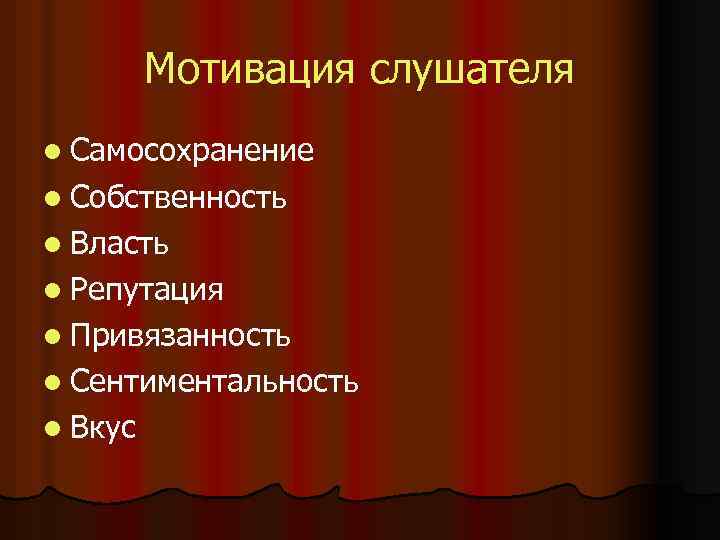 Мотивация слушателя

- Самосохранение
- Собственность
- Власть
- Репутация
- Привязанность
- Сентиментальность
- Вкус